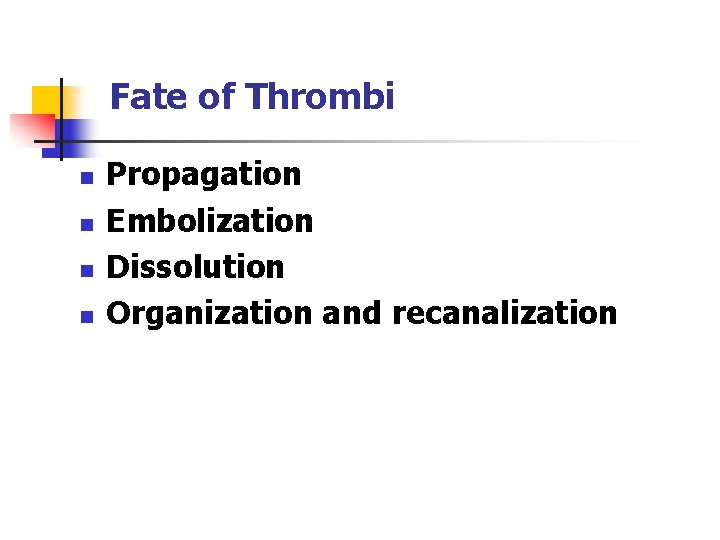 Fate of Thrombi

• Propagation
• Embolization
• Dissolution
• Organization and recanalization